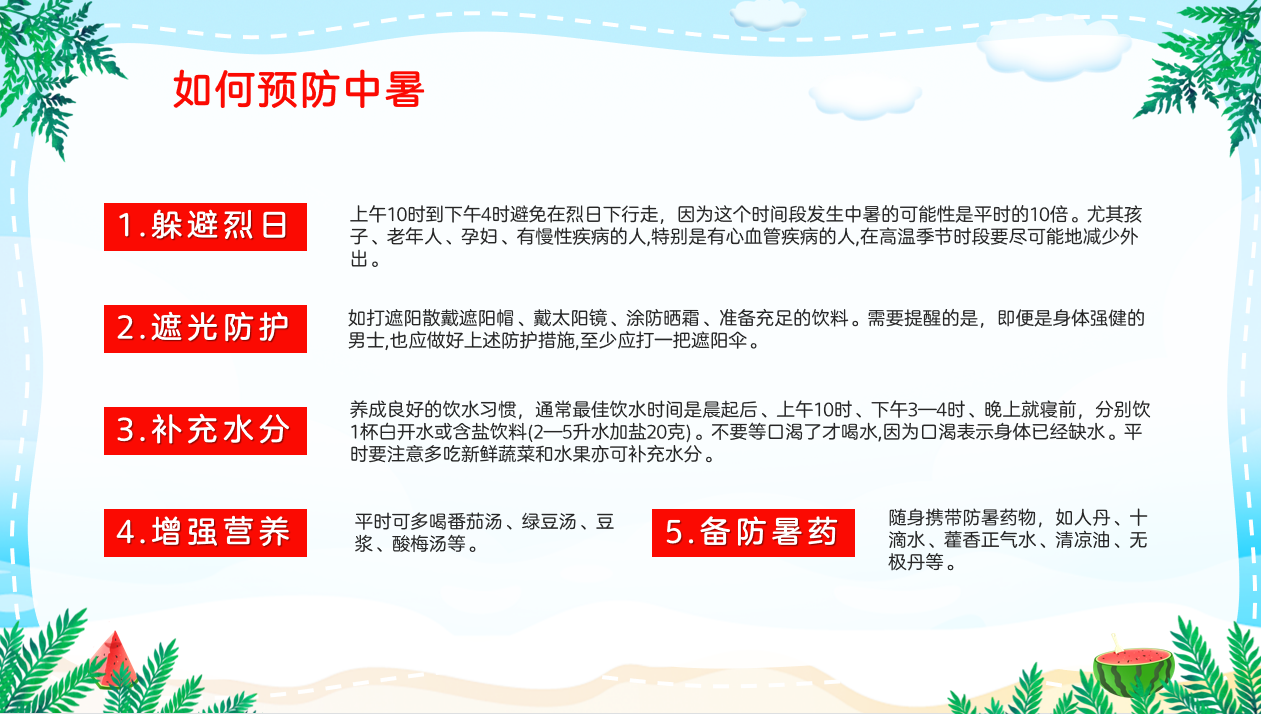 如何预防中暑

1.躲避烈日

上午10时到下午4时避免在烈日下行走，因为这个时间段发生中暑的可能性是平时的10倍。尤其孩子、老年人、孕妇、有慢性疾病的人,特别是有心血管疾病的人,在高温季节时段要尽可能地减少外出。

2.遮光防护

如打遮阳散戴遮阳帽、戴太阳镜、涂防晒霜、准备充足的饮料。需要提醒的是，即便是身体强健的男士,也应做好上述防护措施,至少应打一把遮阳伞。

3.补充水分

养成良好的饮水习惯，通常最佳饮水时间是晨起后、上午10时、下午3—4时、晚上就寝前，分别饮1杯白开水或含盐饮料(2—5升水加盐20克)。不要等口渴了才喝水,因为口渴表示身体已经缺水。平时要注意多吃新鲜蔬菜和水果亦可补充水分。

4.增强营养

平时可多喝番茄汤、绿豆汤、豆浆、酸梅汤等。

5.备防暑药

随身携带防暑药物，如人丹、十滴水、藿香正气水、清凉油、无极丹等。